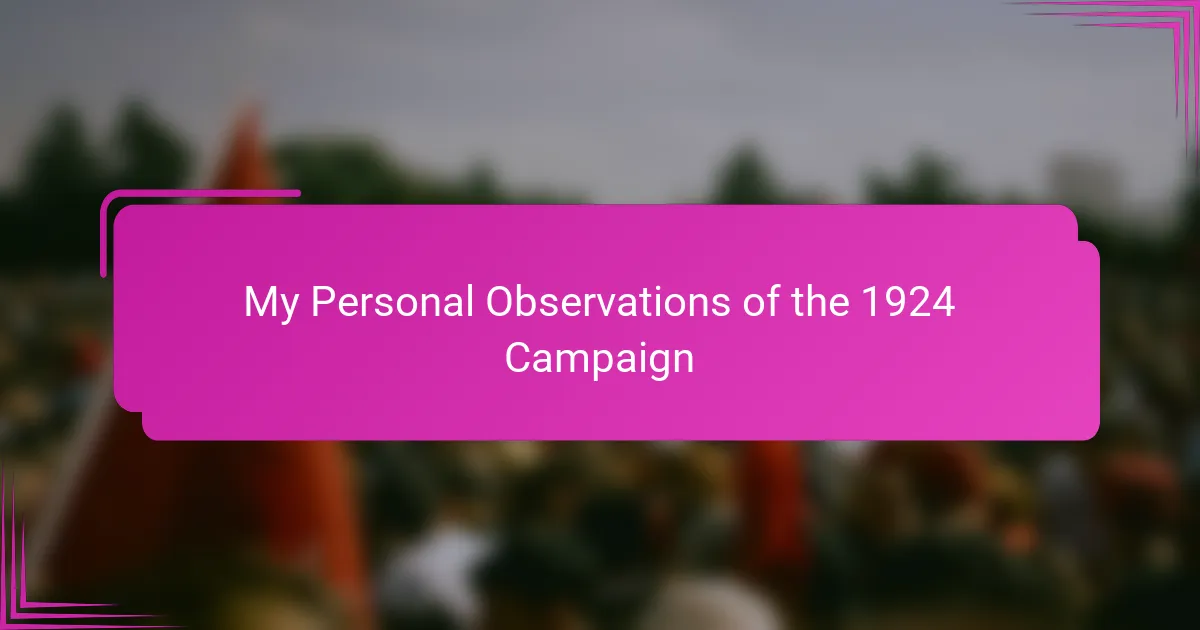 My Personal Observations of the 1924 Campaign